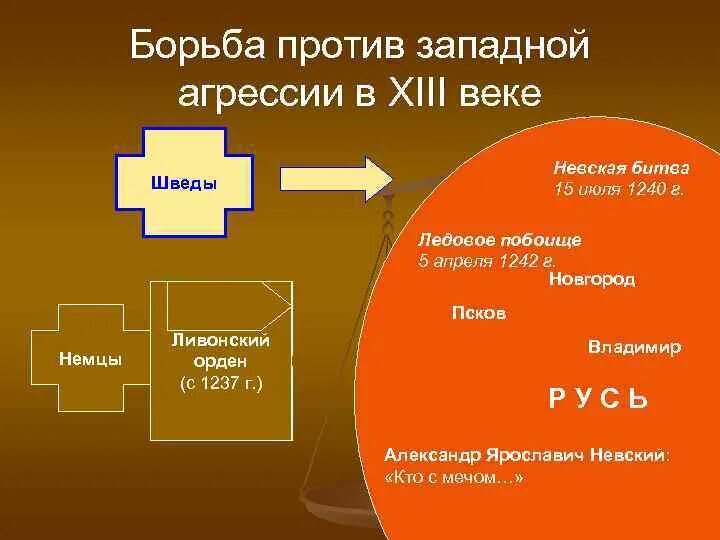 Борьба против западной агрессии в XIII веке

Шведы

Немцы

Ливонский орден (с 1237 г.)

Невская битва
15 июля 1240 г.

Ледовое побоище
5 апреля 1242 г.

Новгород

Псков

Владимир

Р У С Ь

Александр Ярославич Невский:
«Кто с мечом…»